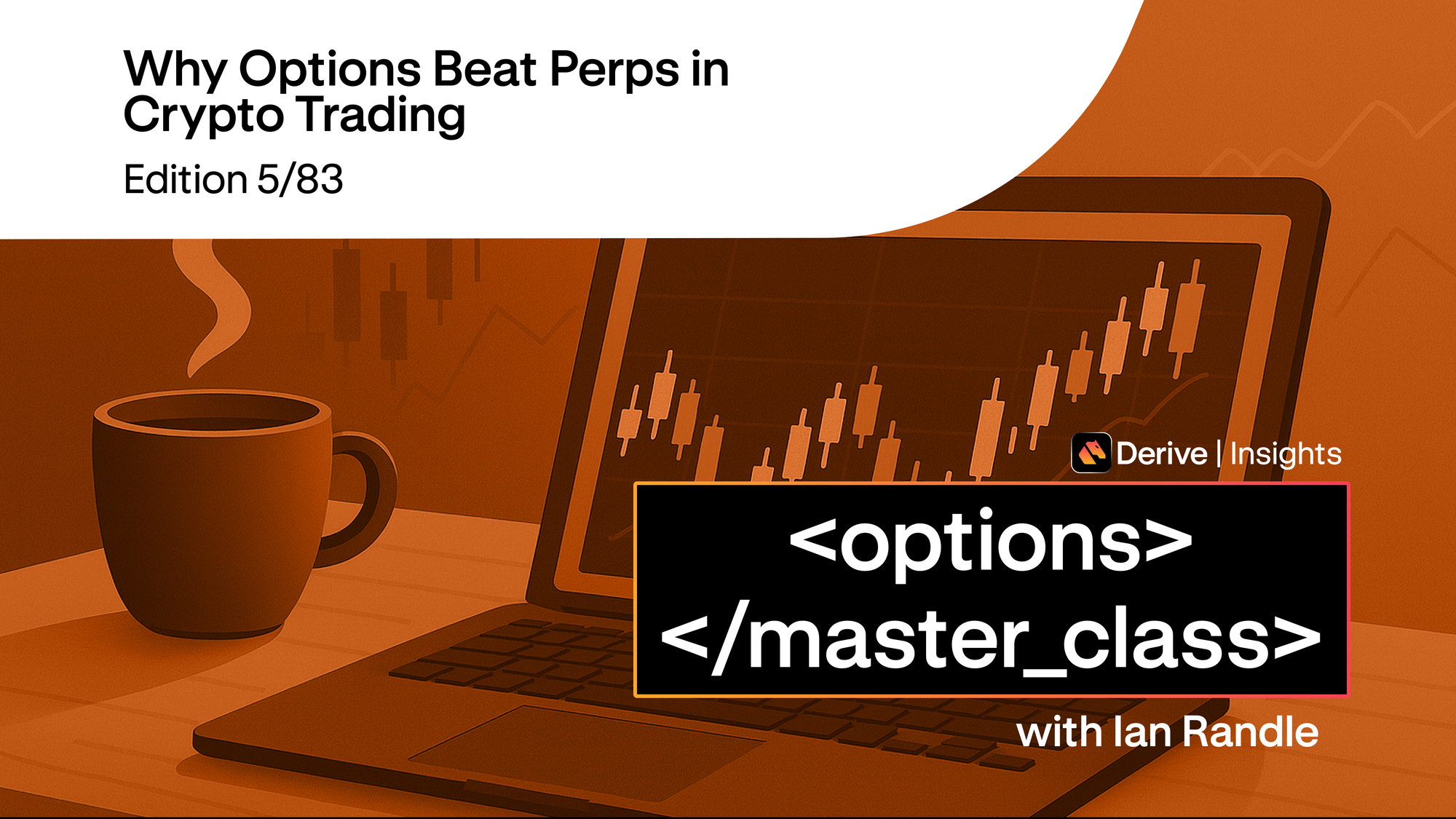 Why Options Beat Perps in Crypto Trading

Edition 5/83

Derive | Insights

<options>
</master_class>

with Ian Randle